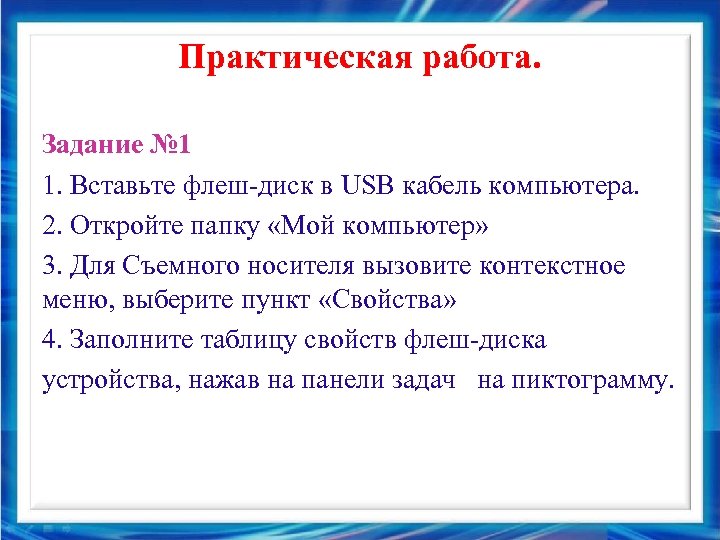 Практическая работа.

Задание №1

1. Вставьте флеш-диск в USB кабель компьютера.

2. Откройте папку «Мой компьютер»

3. Для Съемного носителя вызовите контекстное меню, выберите пункт «Свойства»

4. Заполните таблицу свойств флеш-диска устройства, нажав на панели задач   на пиктограмму.